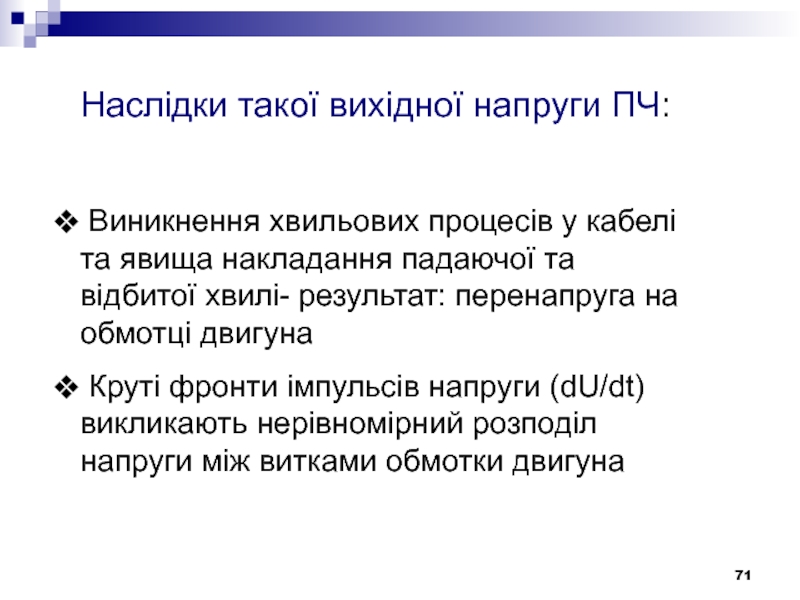 Наслідки такої вихідної напруги ПЧ:

❖ Виникнення хвильових процесів у кабелі та явища накладання падаючої та відбитої хвилі- результат: перенапруга на обмотці двигуна

❖ Круті фронти імпульсів напруги (dU/dt) викликають нерівномірний розподіл напруги між витками обмотки двигуна

71